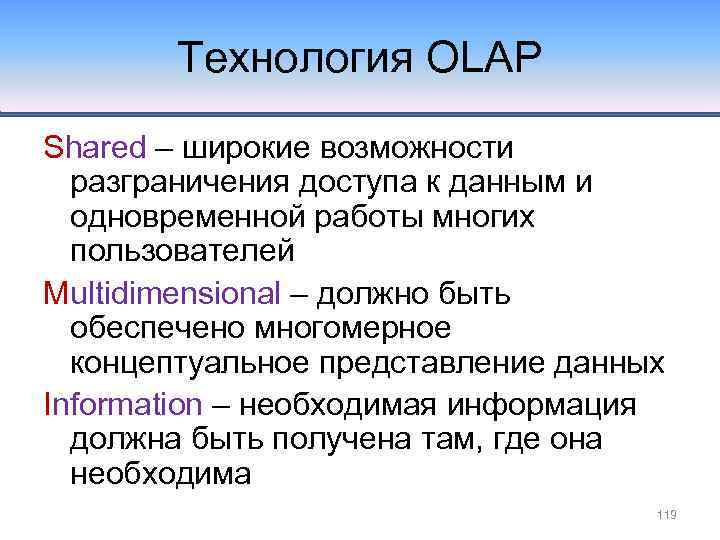 Технология OLAP

Shared – широкие возможности разграничения доступа к данным и одновременной работы многих пользователей

Multidimensional – должно быть обеспечено многомерное концептуальное представление данных

Information – необходимая информация должна быть получена там, где она необходима

119